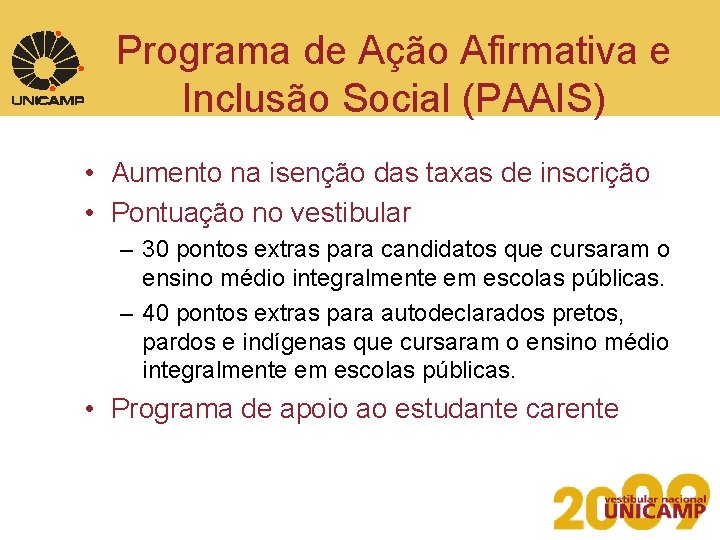 UNICAMP

Programa de Ação Afirmativa e Inclusão Social (PAAIS)

• Aumento na isenção das taxas de inscrição
• Pontuação no vestibular
– 30 pontos extras para candidatos que cursaram o ensino médio integralmente em escolas públicas.
– 40 pontos extras para autodeclarados pretos, pardos e indígenas que cursaram o ensino médio integralmente em escolas públicas.
• Programa de apoio ao estudante carente

2009 vestibular nacional UNICAMP